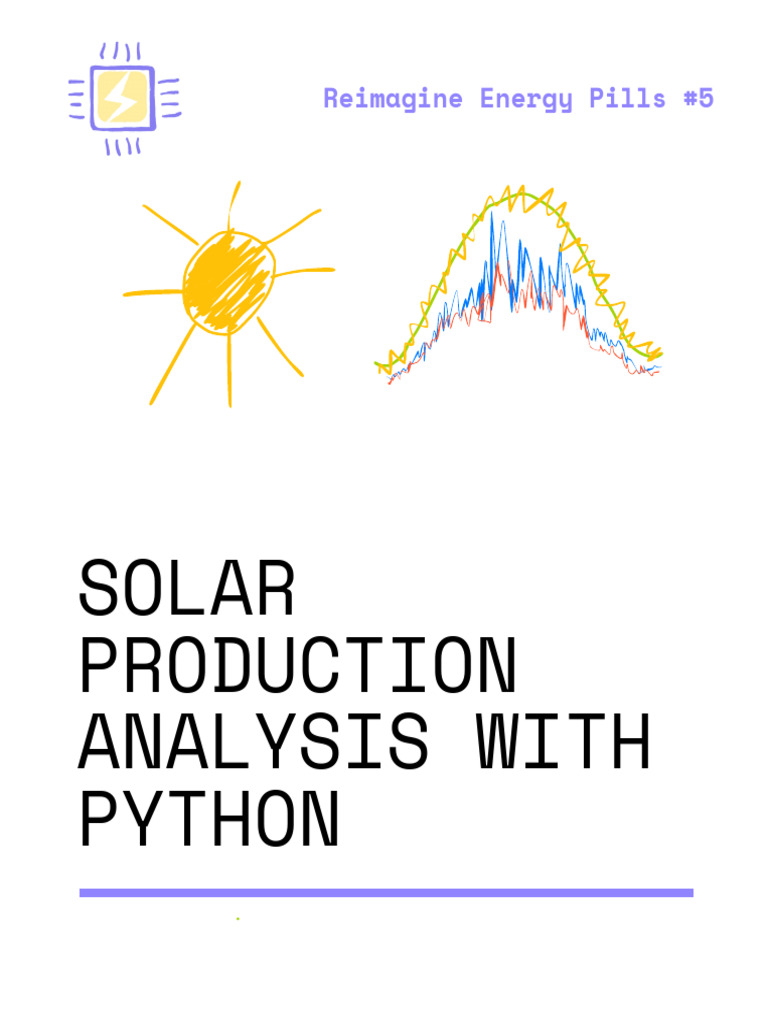 Reimagine Energy Pills #5

SOLAR PRODUCTION ANALYSIS WITH PYTHON